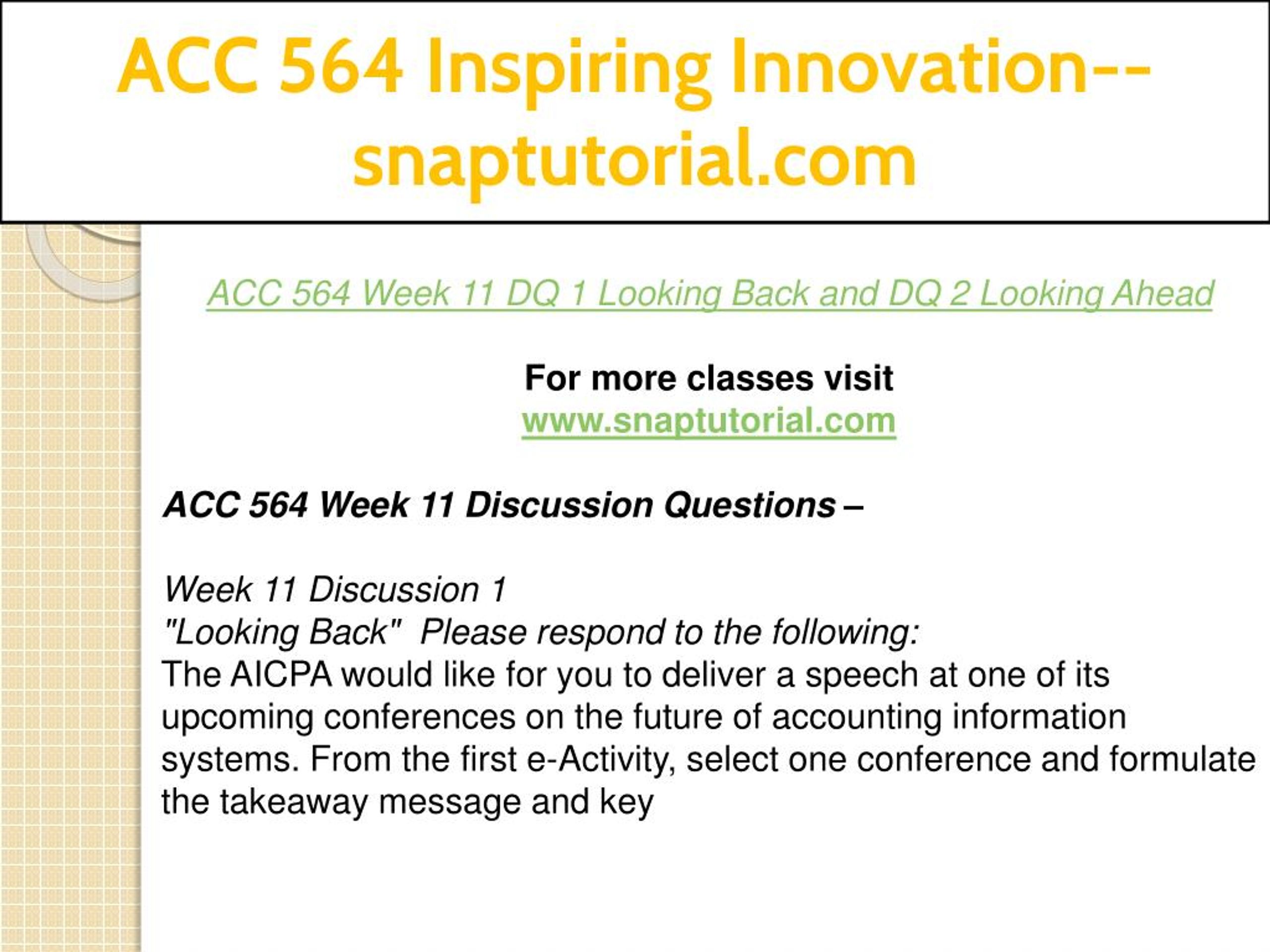 ACC 564 Inspiring Innovation--snaptutorial.com

ACC 564 Week 11 DQ 1 Looking Back and DQ 2 Looking Ahead

For more classes visit
www.snaptutorial.com

ACC 564 Week 11 Discussion Questions –

Week 11 Discussion 1
"Looking Back" Please respond to the following:
The AICPA would like for you to deliver a speech at one of its upcoming conferences on the future of accounting information systems. From the first e-Activity, select one conference and formulate the takeaway message and key